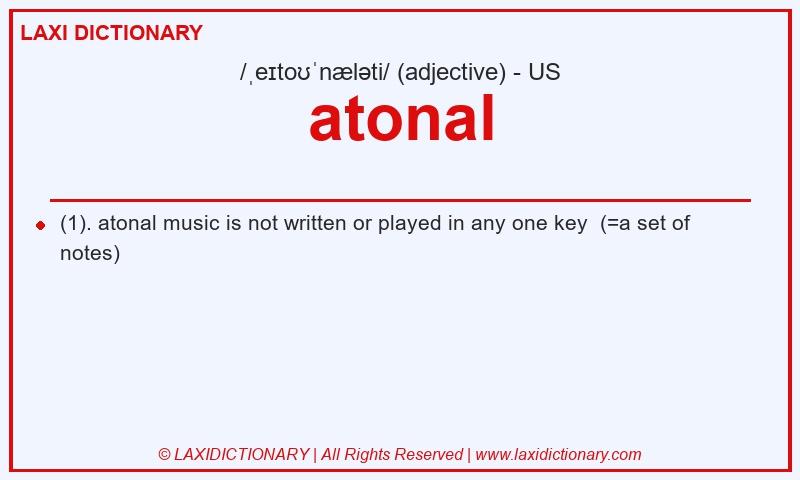 LAXI DICTIONARY

/ˌeɪtoʊˈnæləti/ (adjective) - US

atonal

(1). atonal music is not written or played in any one key (=a set of notes)

© LAXIDICTIONARY | All Rights Reserved | www.laxidictionary.com